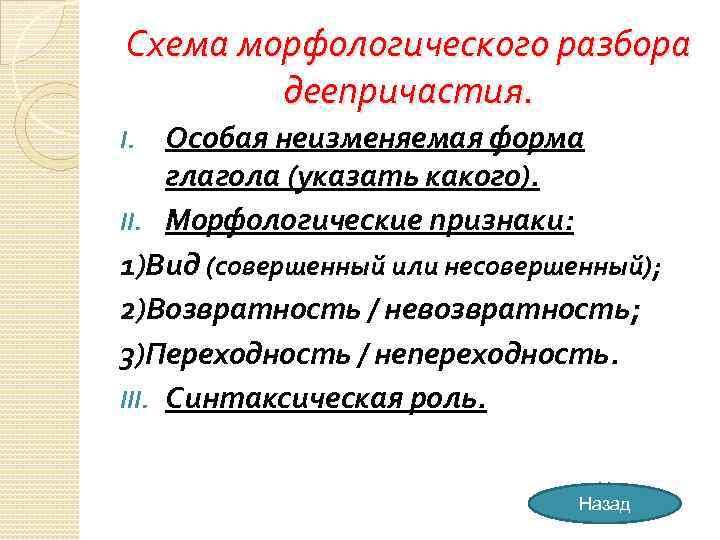 Схема морфологического разбора деепричастия.

I. Особая неизменяемая форма глагола (указать какого).

II. Морфологические признаки:

1)Вид (совершенный или несовершенный);

2)Возвратность / невозвратность;

3)Переходность / непереходность.

III. Синтаксическая роль.

Назад